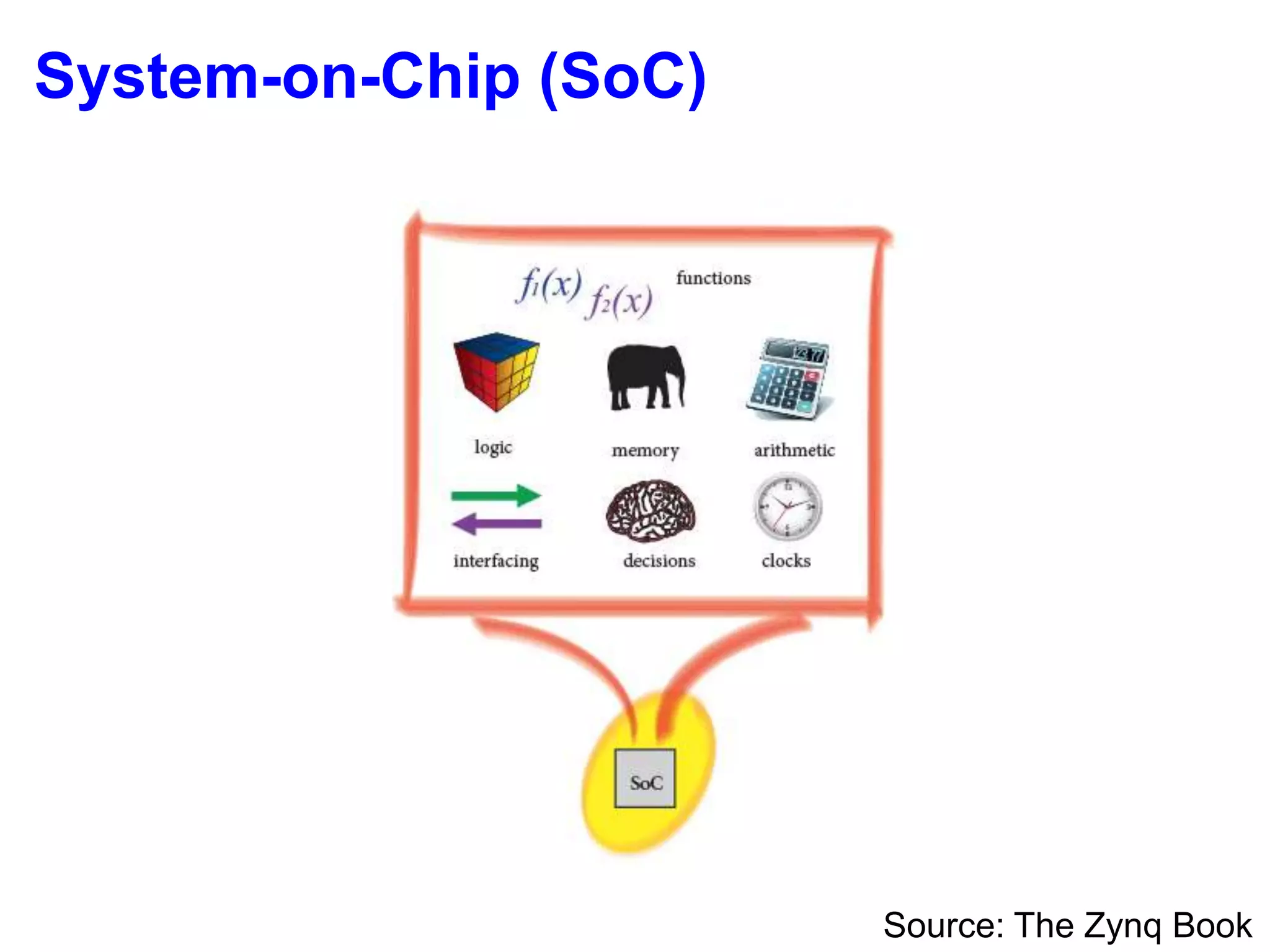 System-on-Chip (SoC)

$f_1(x)$ $f_2(x)$ functions

logic memory arithmetic

interfacing decisions clocks

SoC

Source: The Zynq Book